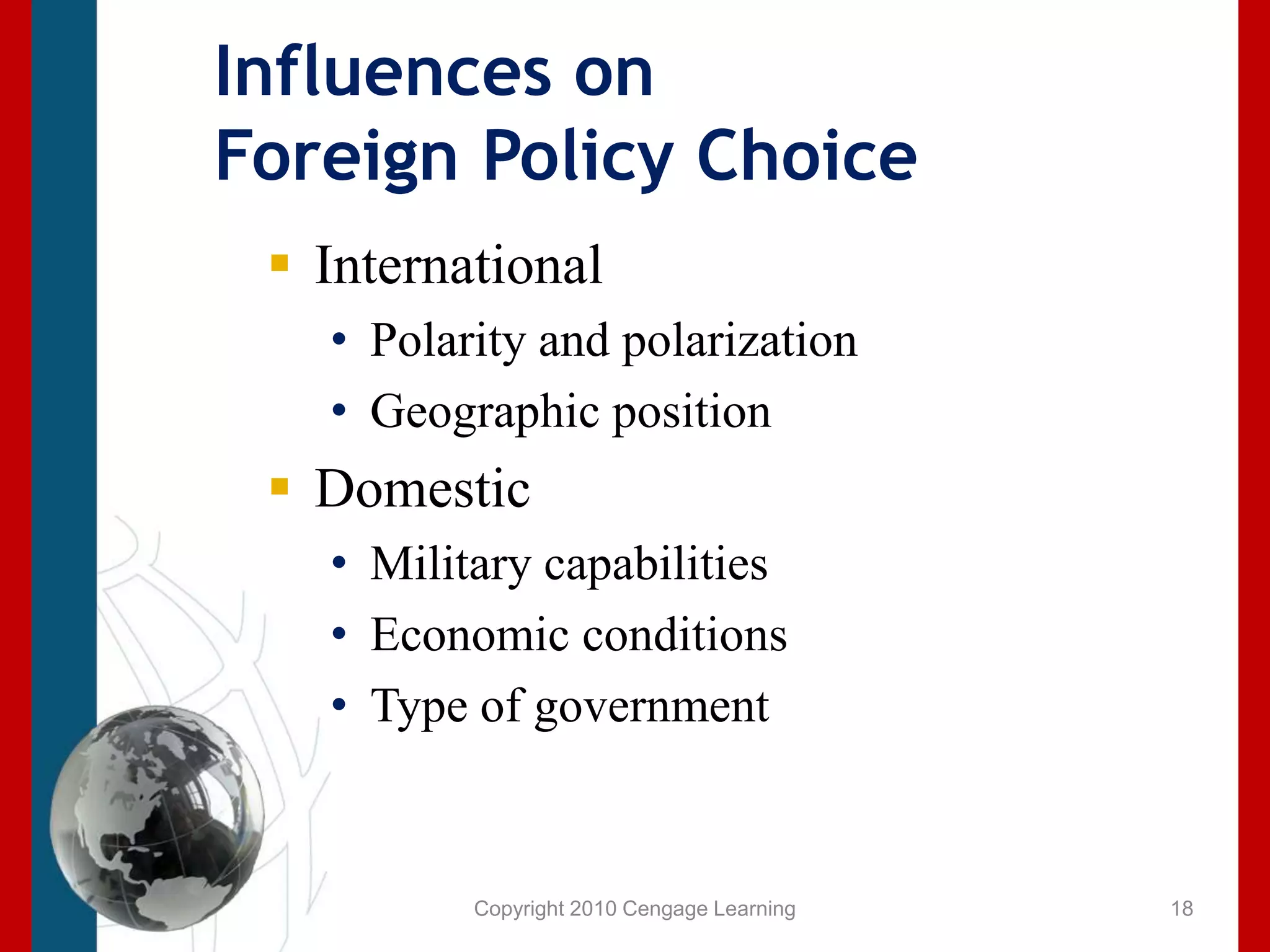 Influences on
Foreign Policy Choice

▪ International
  • Polarity and polarization
  • Geographic position
▪ Domestic
  • Military capabilities
  • Economic conditions
  • Type of government

Copyright 2010 Cengage Learning

18